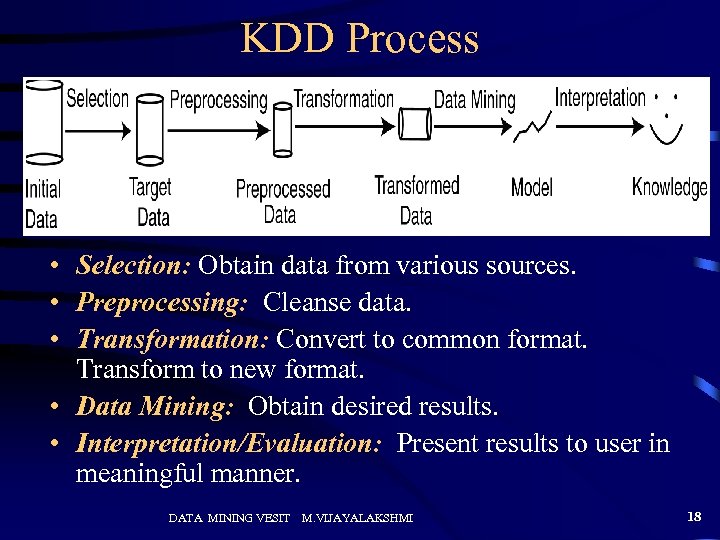 KDD Process

Selection
Preprocessing
Transformation
Data Mining
Interpretation

Initial Data
Target Data
Preprocessed Data
Transformed Data
Model
Knowledge

• Selection: Obtain data from various sources.
• Preprocessing: Cleanse data.
• Transformation: Convert to common format. Transform to new format.
• Data Mining: Obtain desired results.
• Interpretation/Evaluation: Present results to user in meaningful manner.

DATA MINING VESIT M.VIJAYALAKSHMI

18